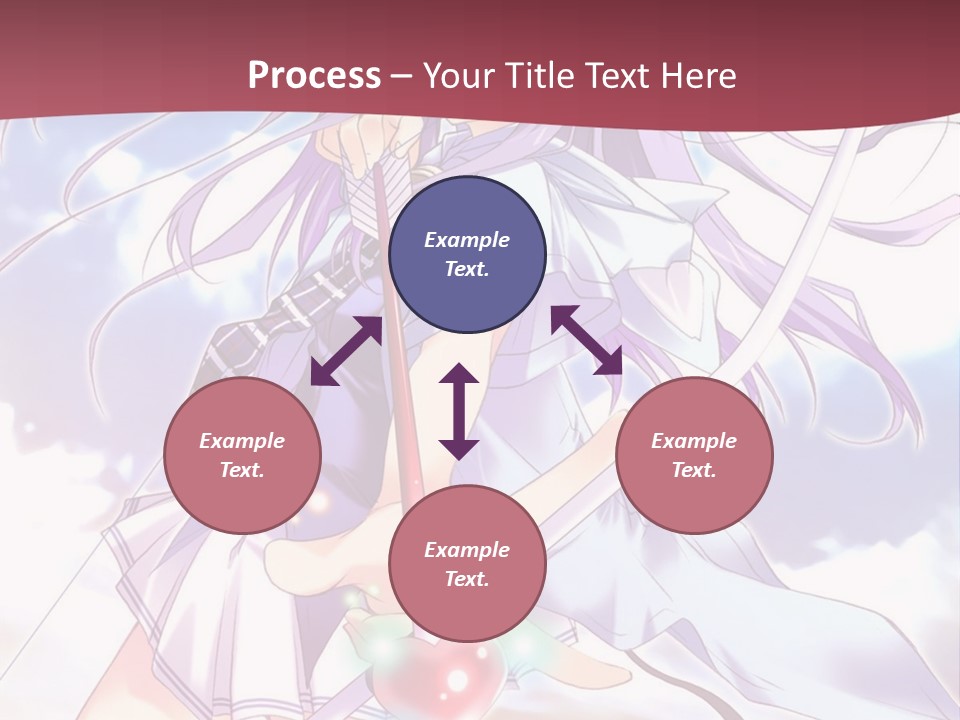 Process – Your Title Text Here

Example Text.

Example Text.

Example Text.

Example Text.